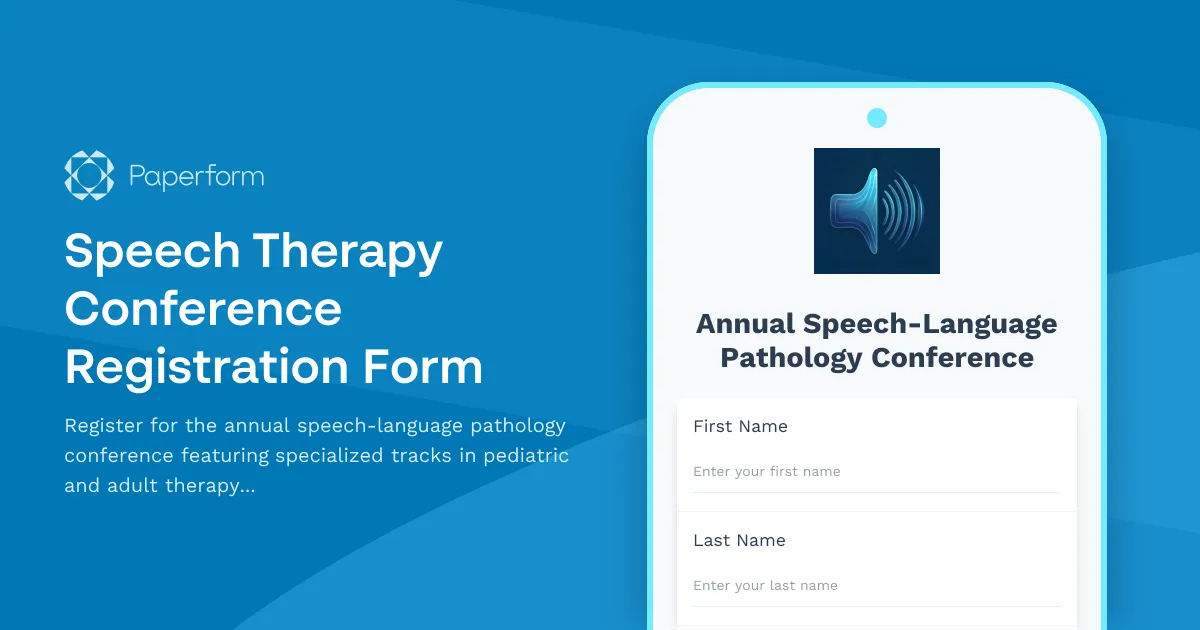 Paperform

Speech Therapy Conference Registration Form

Register for the annual speech-language pathology conference featuring specialized tracks in pediatric and adult therapy...

Annual Speech-Language Pathology Conference

First Name

Enter your first name

Last Name

Enter your last name